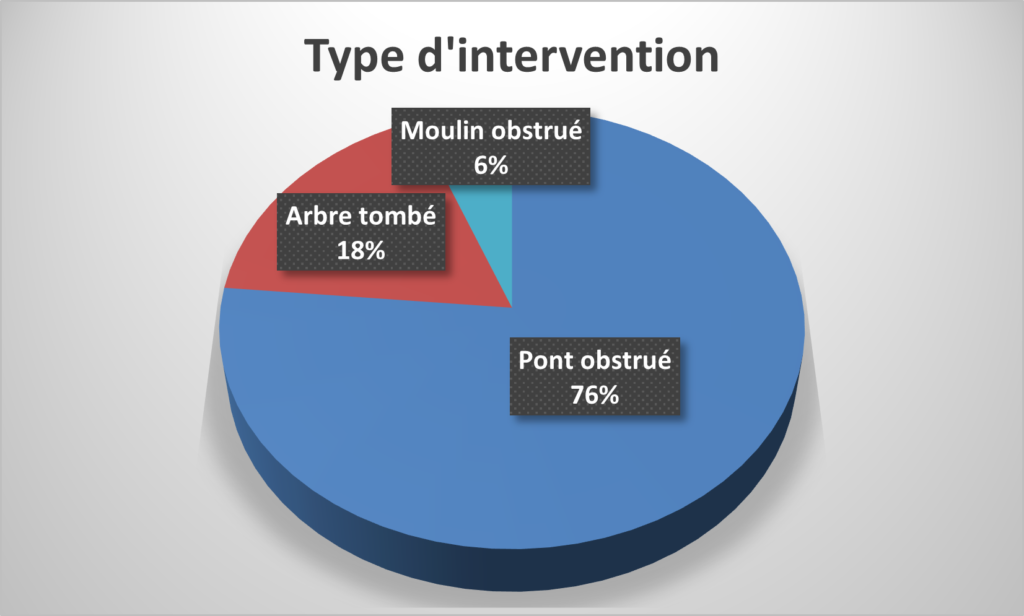 Type d'intervention

Moulin obstrué
6%

Arbre tombé
18%

Pont obstrué
76%